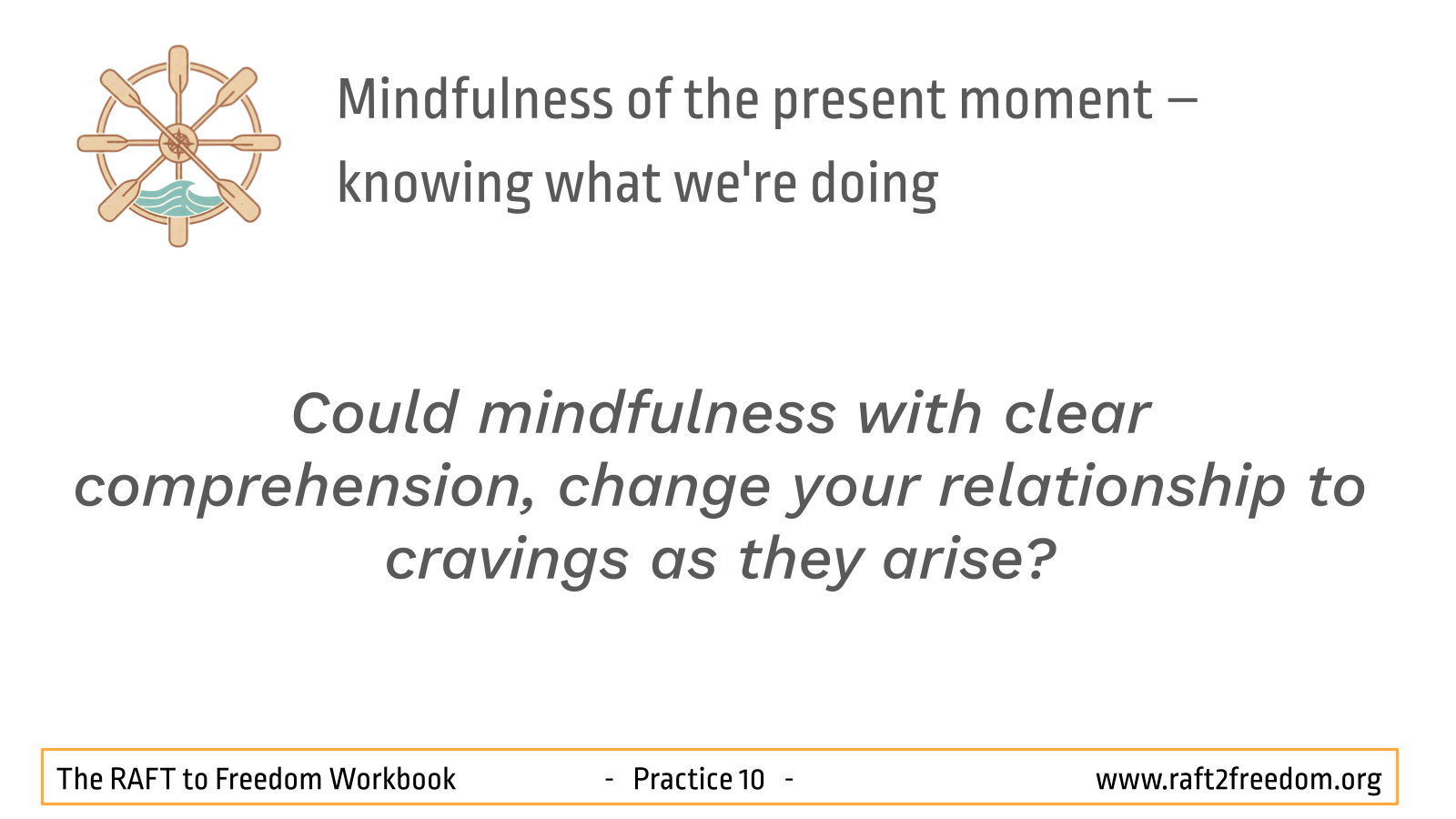 Mindfulness of the present moment – knowing what we're doing

Could mindfulness with clear comprehension, change your relationship to cravings as they arise?

The RAFT to Freedom Workbook - Practice 10 - www.raft2freedom.org